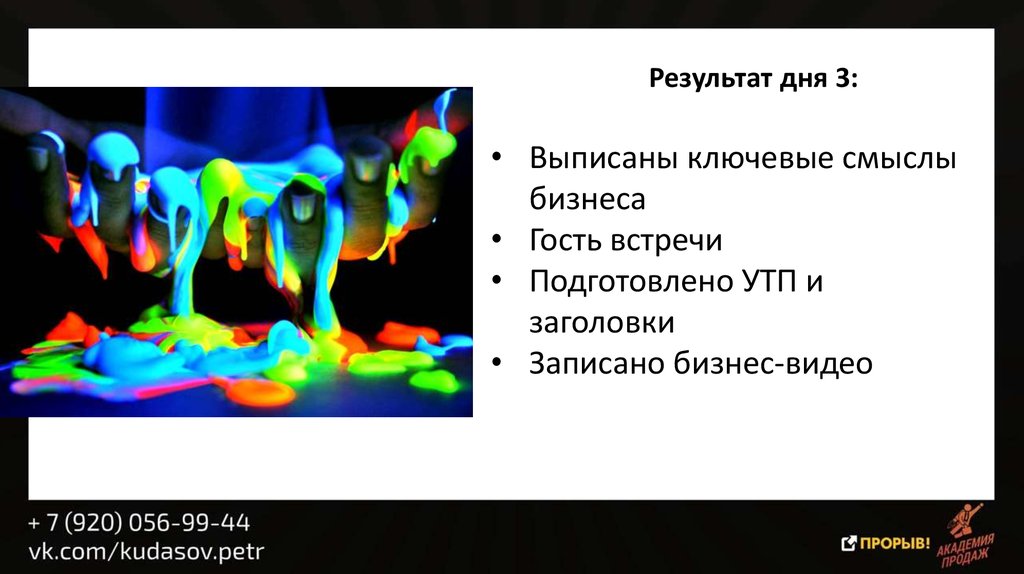 Результат дня 3:

• Выписаны ключевые смыслы бизнеса
• Гость встречи
• Подготовлено УТП и заголовки
• Записано бизнес-видео

+ 7 (920) 056-99-44
vk.com/kudasov.petr

ПРОРЫВ!
АКАДЕМИЯ ПРОДАЖ